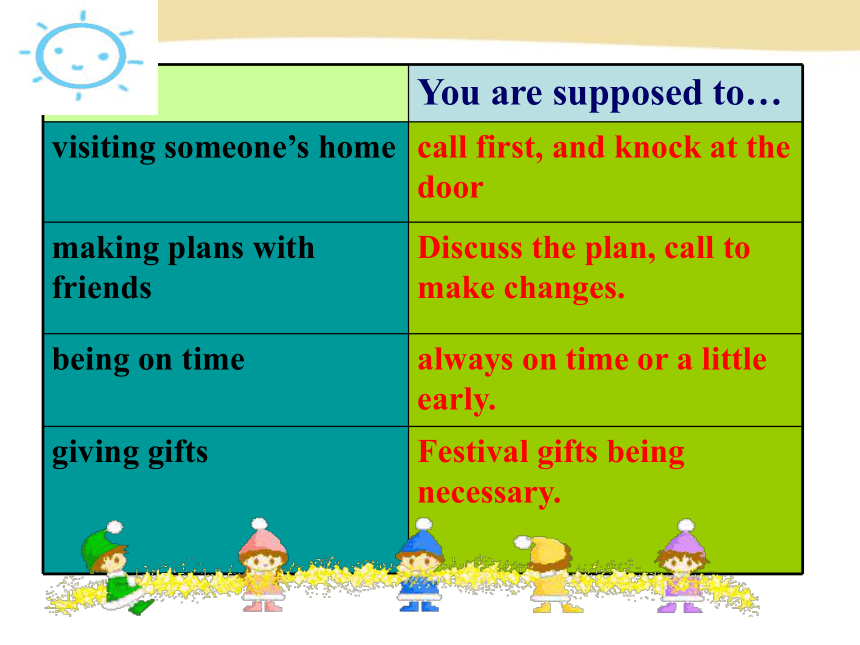 | | You are supposed to… |
|---|---|
| visiting someone’s home | call first, and knock at the door |
| making plans with friends | Discuss the plan, call to make changes. |
| being on time | always on time or a little early. |
| giving gifts | Festival gifts being necessary. |